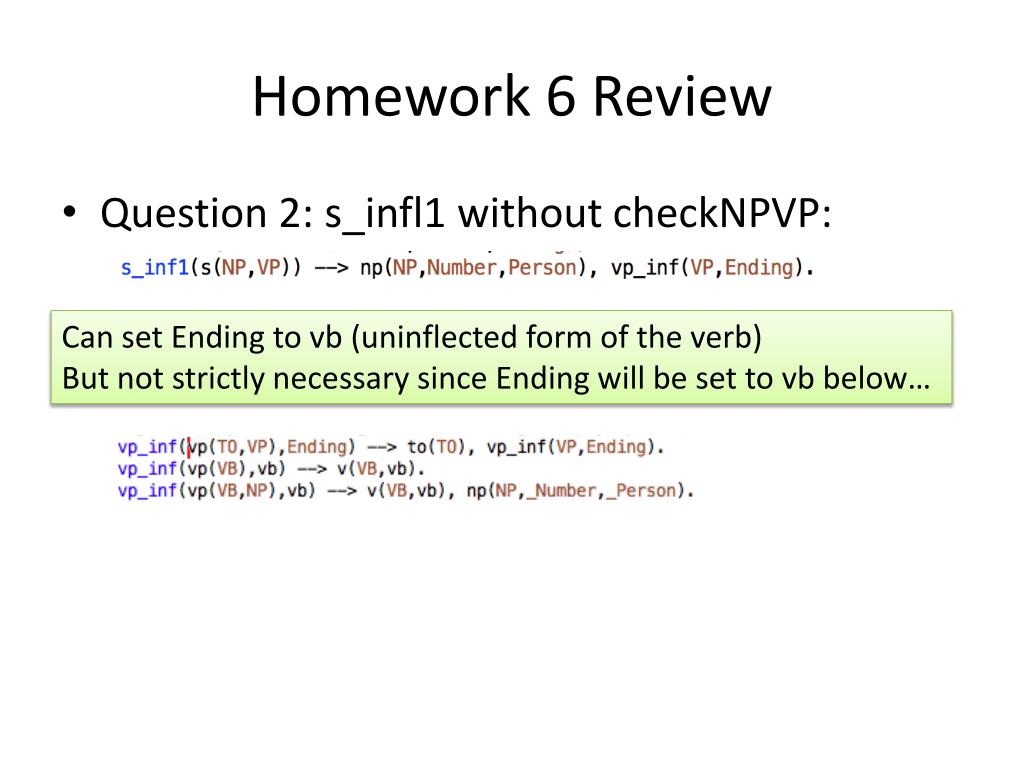 Homework 6 Review

• Question 2: s_infl1 without checkNPVP:

s_inf1(s(NP,VP)) --> np(NP,Number,Person), vp_inf(VP,Ending).

Can set Ending to vb (uninflected form of the verb)
But not strictly necessary since Ending will be set to vb below…

vp_inf(vp(TO,VP),Ending) --> to(TO), vp_inf(VP,Ending).
vp_inf(vp(VB),vb) --> v(VB,vb).
vp_inf(vp(VB,NP),vb) --> v(VB,vb), np(NP,_Number,_Person).